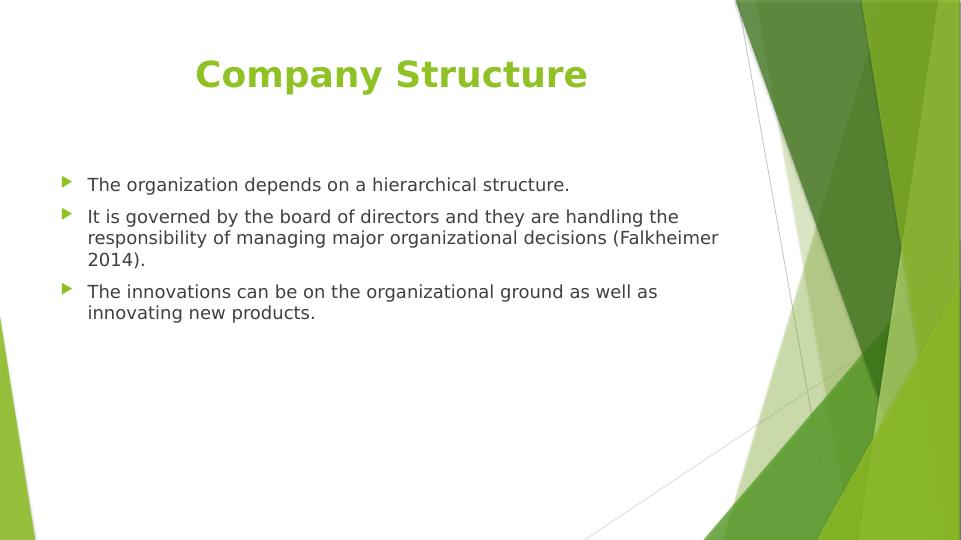 Company Structure

The organization depends on a hierarchical structure.

It is governed by the board of directors and they are handling the responsibility of managing major organizational decisions (Falkheimer 2014).

The innovations can be on the organizational ground as well as innovating new products.